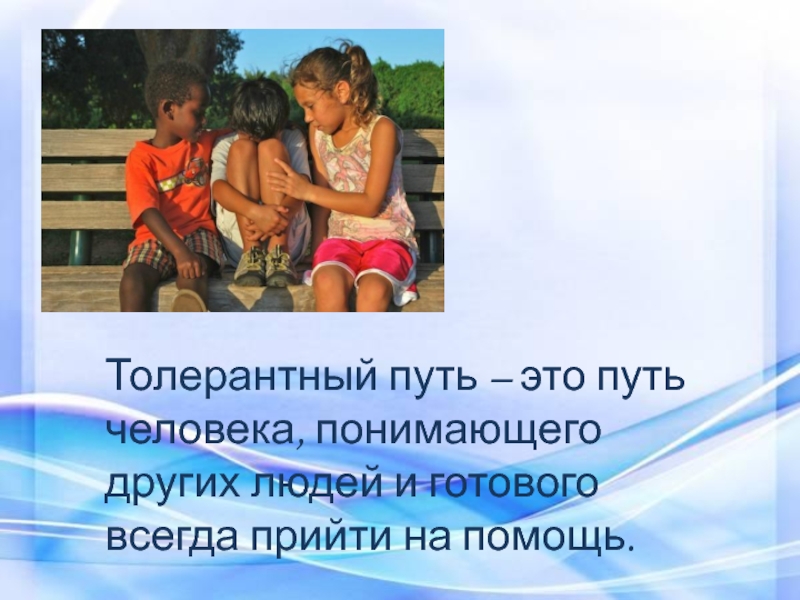 Толерантный путь – это путь человека, понимающего других людей и готового всегда прийти на помощь.